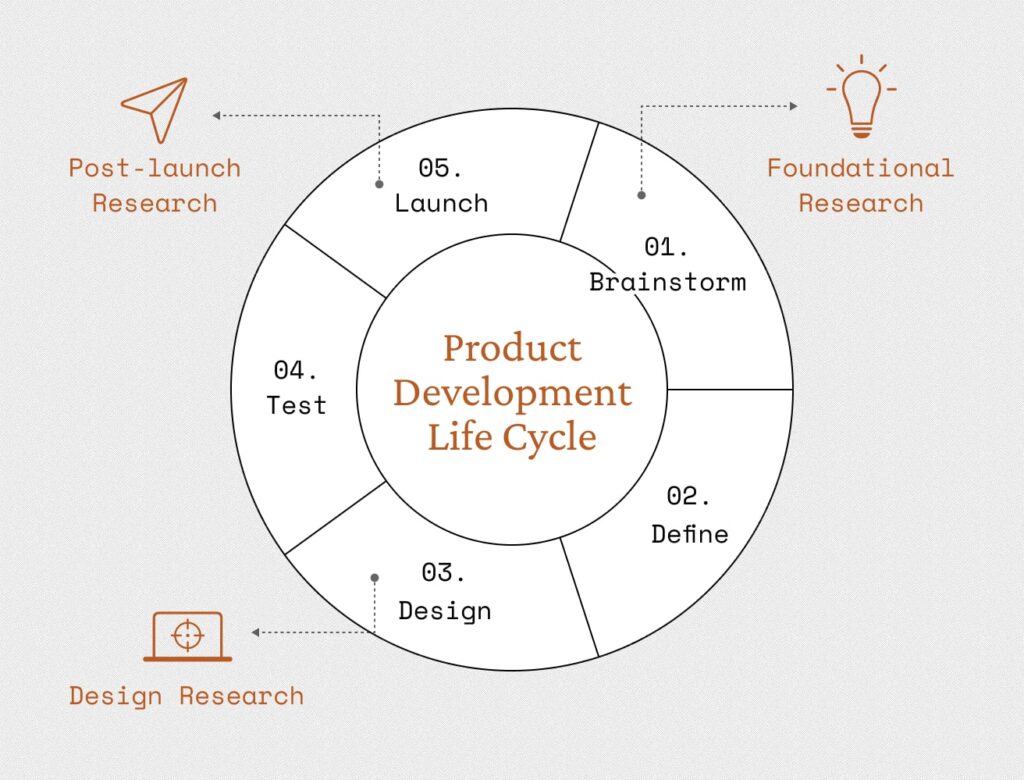 Post-launch Research

Foundational Research

05. Launch

01. Brainstorm

Product Development Life Cycle

04. Test

02. Define

03. Design

Design Research